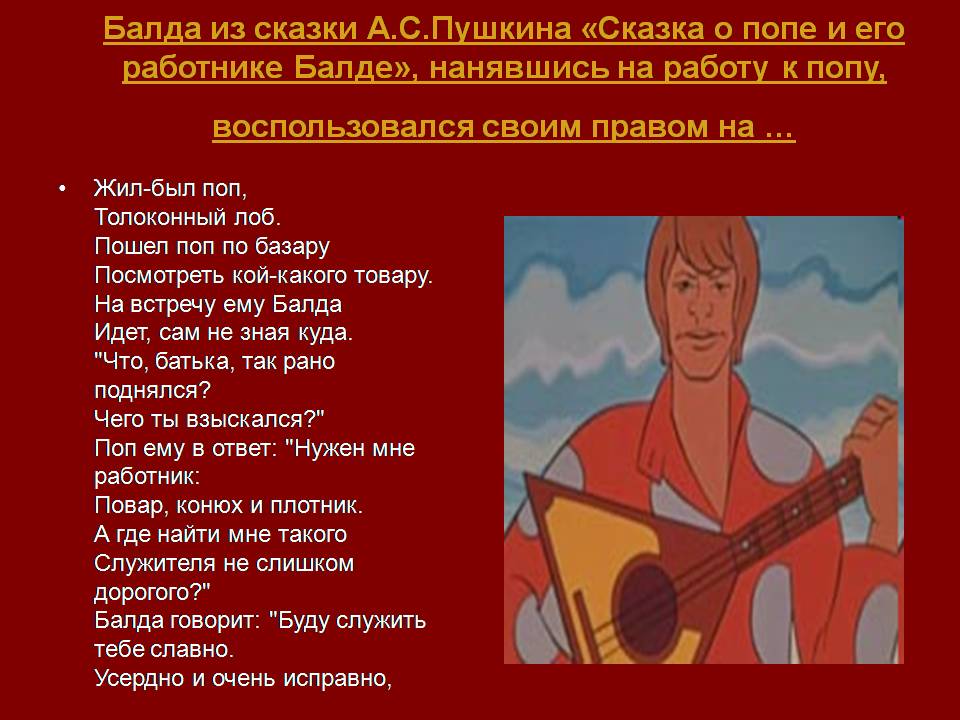 Балда из сказки А.С.Пушкина «Сказка о попе и его работнике Балде», нанявшись на работу к попу, воспользовался своим правом на …

• Жил-был поп,
Толоконный лоб.
Пошел поп по базару
Посмотреть кой-какого товару.
На встречу ему Балда
Идет, сам не зная куда.
"Что, батька, так рано поднялся?
Чего ты взыскался?"
Поп ему в ответ: "Нужен мне работник:
Повар, конюх и плотник.
А где найти мне такого
Служителя не слишком дорогого?"
Балда говорит: "Буду служить тебе славно.
Усердно и очень исправно,